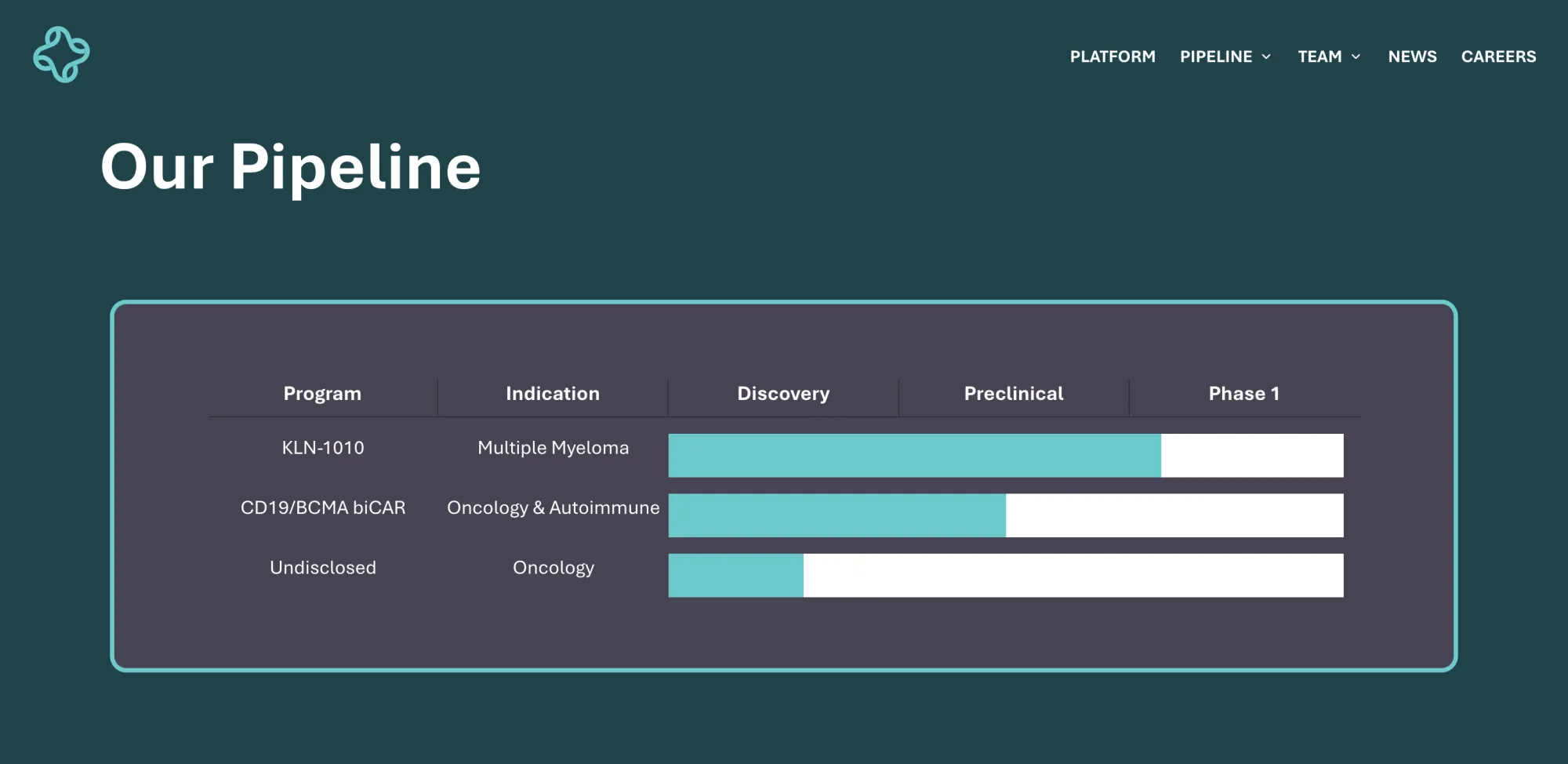 PLATFORM PIPELINE TEAM NEWS CAREERS

Our Pipeline

| Program | Indication | Discovery | Preclinical | Phase 1 |
|---|---|---|---|---|
| KLN-1010 | Multiple Myeloma | | | |
| CD19/BCMA biCAR | Oncology & Autoimmune | | | |
| Undisclosed | Oncology | | | |